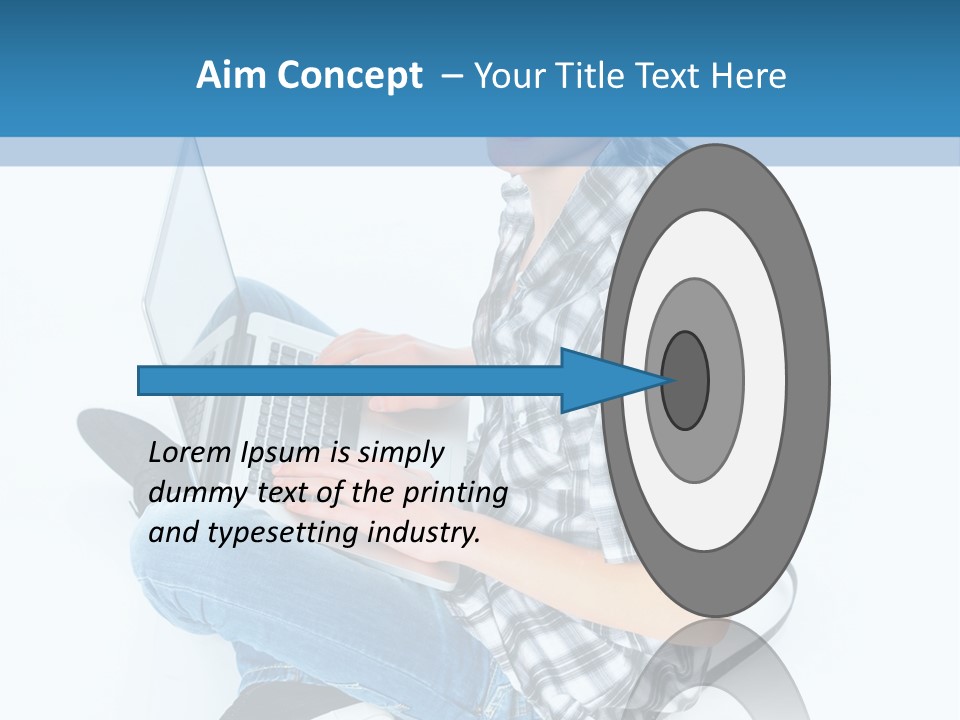 Aim Concept – Your Title Text Here

Lorem Ipsum is simply dummy text of the printing and typesetting industry.